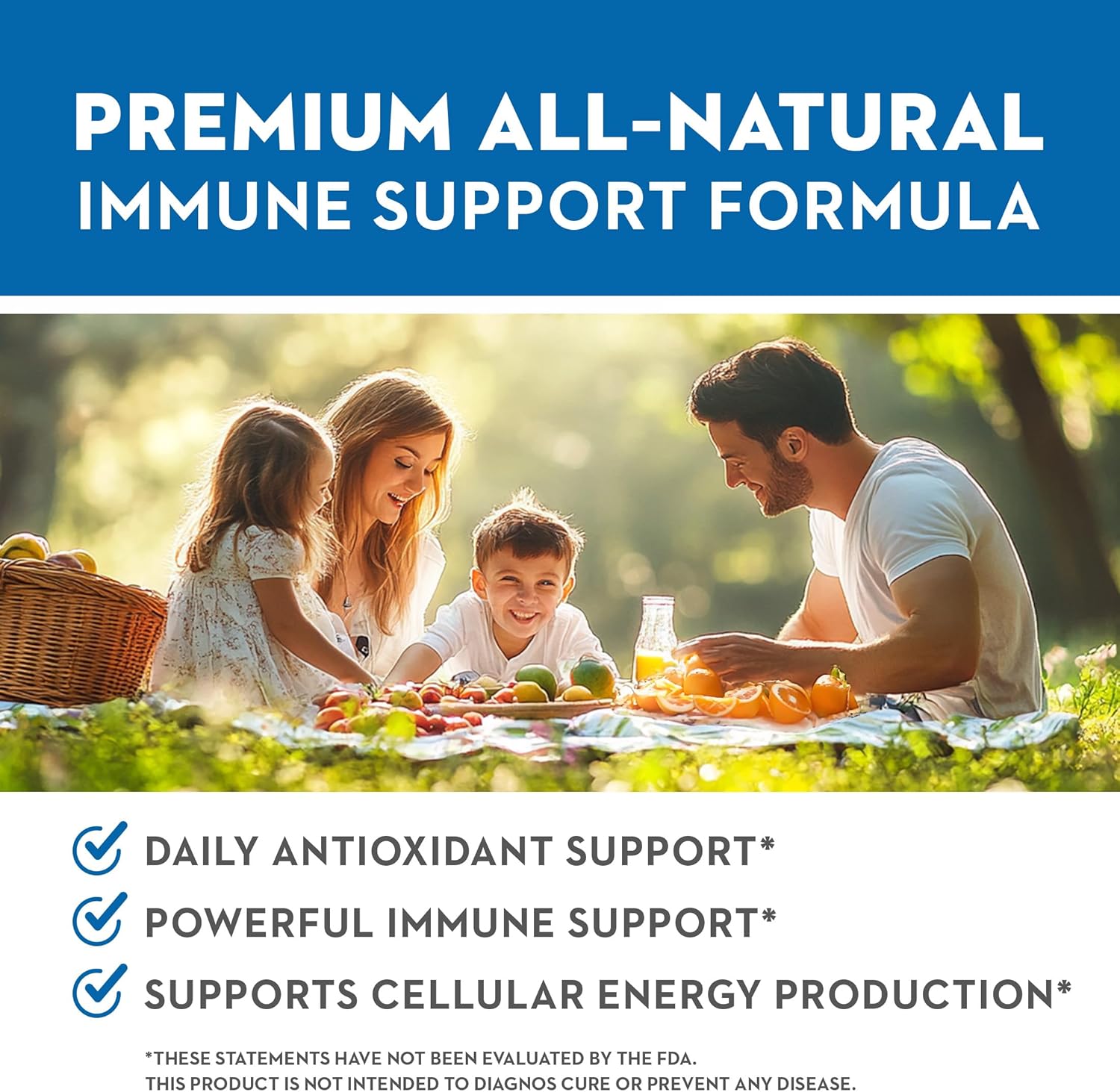 PREMIUM ALL-NATURAL IMMUNE SUPPORT FORMULA

DAILY ANTIOXIDANT SUPPORT*

POWERFUL IMMUNE SUPPORT*

SUPPORTS CELLULAR ENERGY PRODUCTION*

*THESE STATEMENTS HAVE NOT BEEN EVALUATED BY THE FDA.
THIS PRODUCT IS NOT INTENDED TO DIAGNOS CURE OR PREVENT ANY DISEASE.